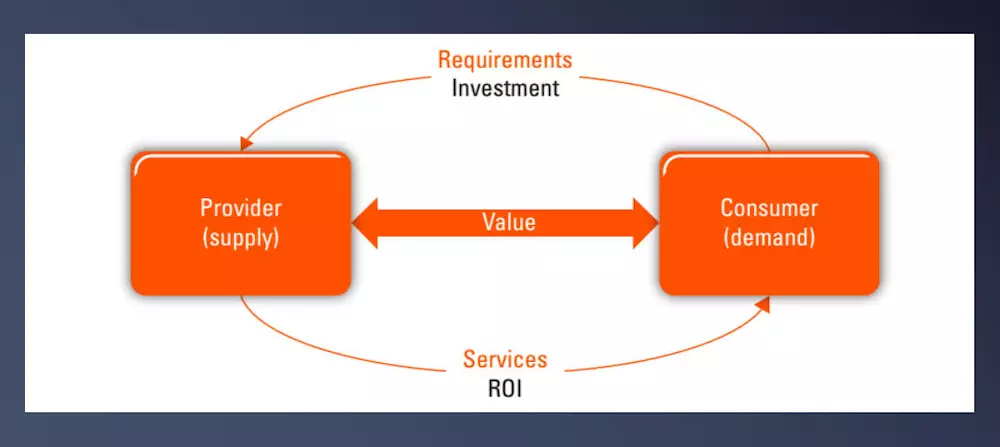 Requirements
Investment

Provider
(supply)

Value

Consumer
(demand)

Services
ROI